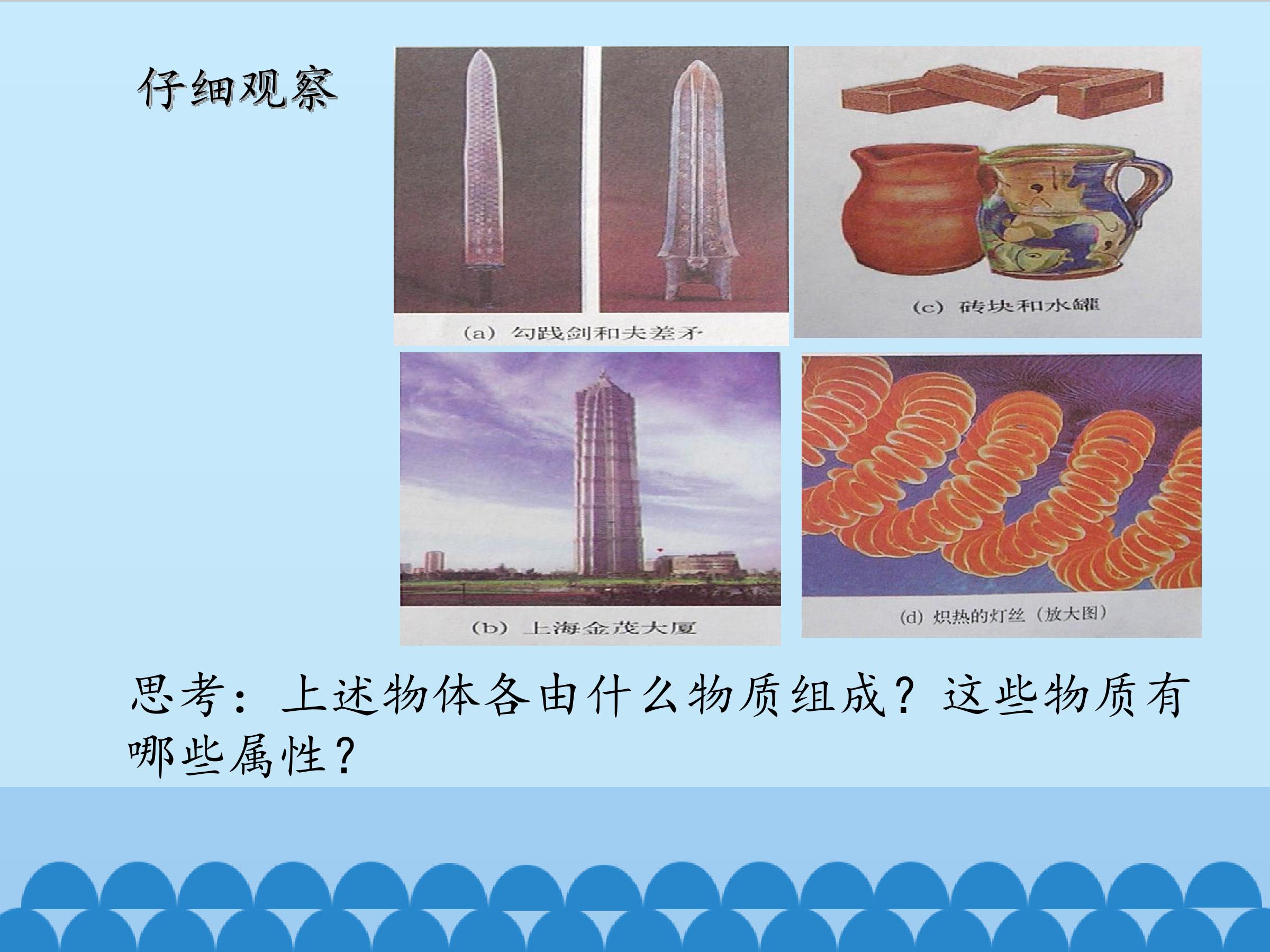 仔细观察

(a) 勾践剑和夫差矛

(c) 砖块和水罐

(b) 上海金茂大厦

(d) 炽热的灯丝（放大图）

思考：上述物体各由什么物质组成？这些物质有哪些属性？